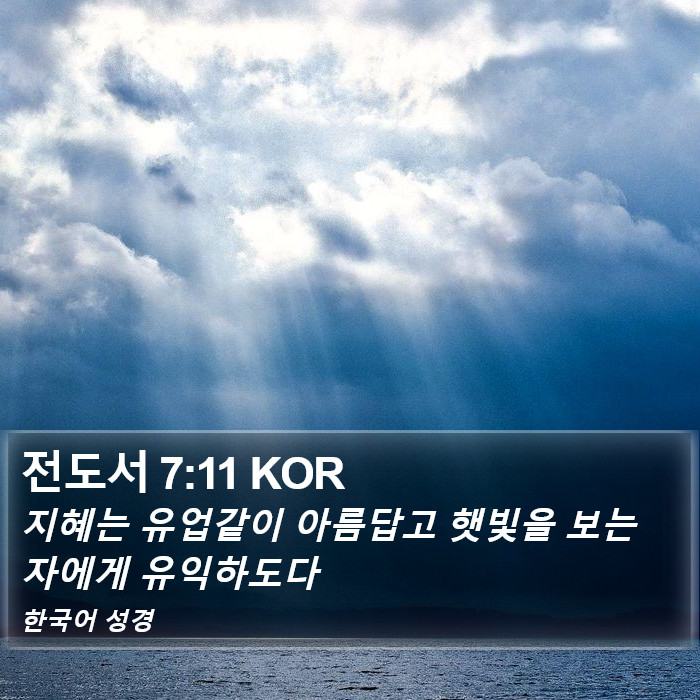 전도서 7:11 KOR

지혜는 유업같이 아름답고 햇빛을 보는 자에게 유익하도다

한국어 성경